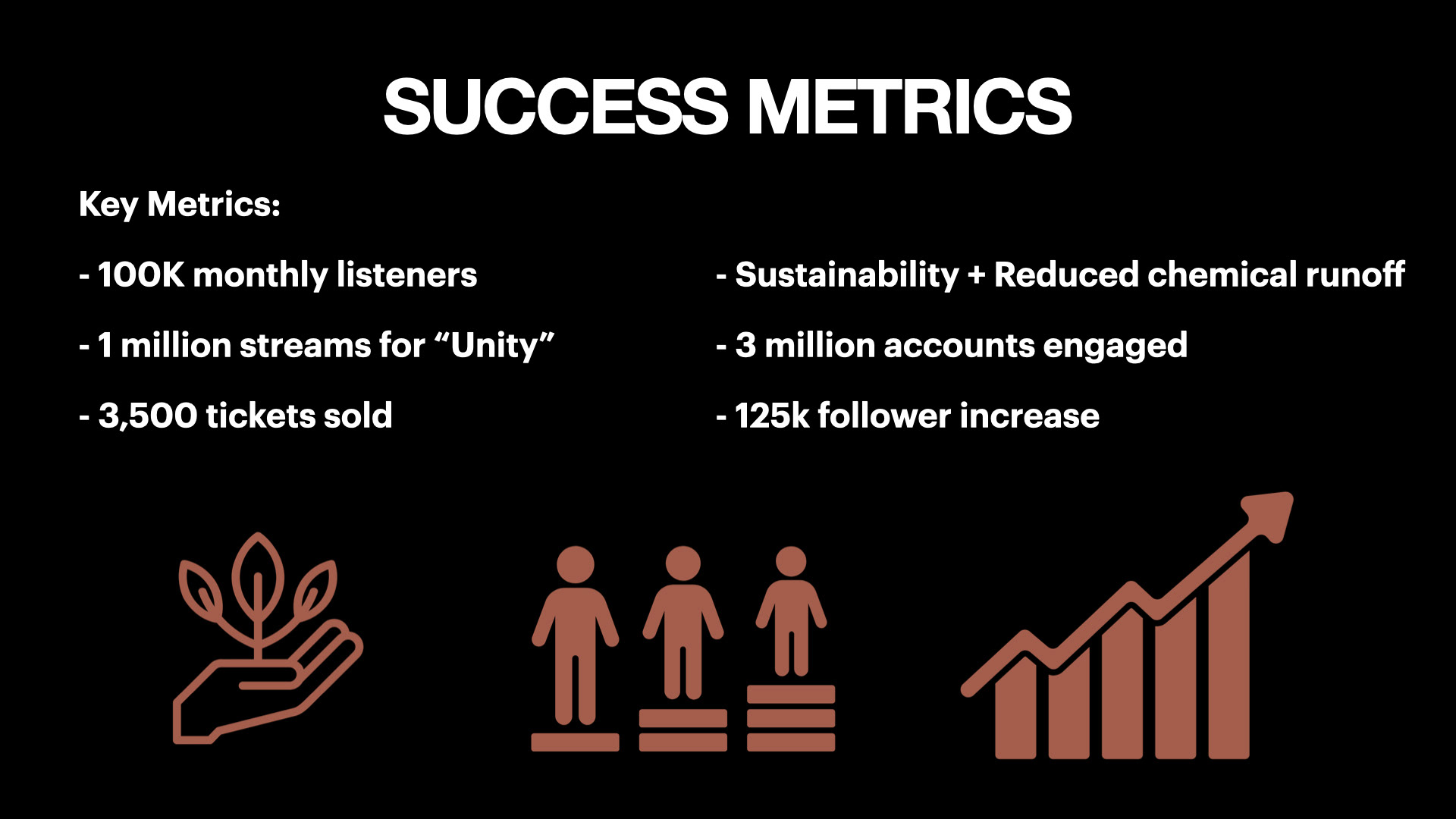 SUCCESS METRICS

Key Metrics:

- 100K monthly listeners

- 1 million streams for “Unity”

- 3,500 tickets sold

- Sustainability + Reduced chemical runoff

- 3 million accounts engaged

- 125k follower increase